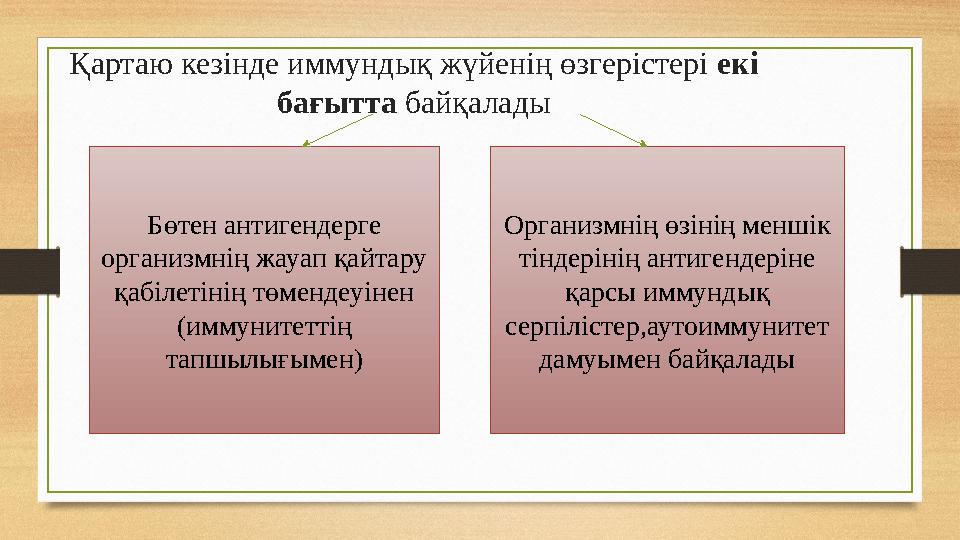 Қартаю кезінде иммундық жүйенің өзгерістері екі бағытта байқалады

Бөтен антигендерге организмнің жауап қайтару қабілетінің төмендеуінен (иммунитеттің тапшылығымен)

Организмнің өзінің меншік тіндерінің антигендеріне қарсы иммундық серпілістер,аутоиммунитет дамуымен байқалады